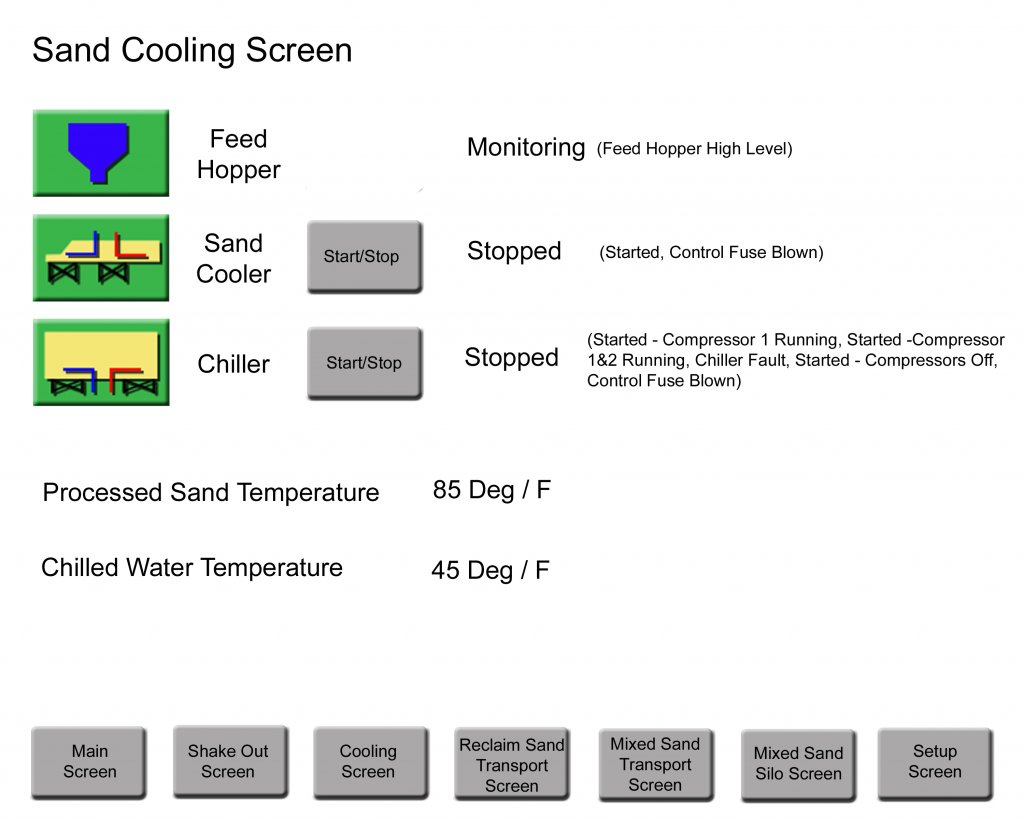 Sand Cooling Screen

Feed Hopper

Monitoring (Feed Hopper High Level)

Sand Cooler

Start/Stop

Stopped (Started, Control Fuse Blown)

Chiller

Start/Stop

Stopped (Started - Compressor 1 Running, Started -Compressor 1&2 Running, Chiller Fault, Started - Compressors Off, Control Fuse Blown)

Processed Sand Temperature 85 Deg / F

Chilled Water Temperature 45 Deg / F

Main Screen

Shake Out Screen

Cooling Screen

Reclaim Sand Transport Screen

Mixed Sand Transport Screen

Mixed Sand Silo Screen

Setup Screen